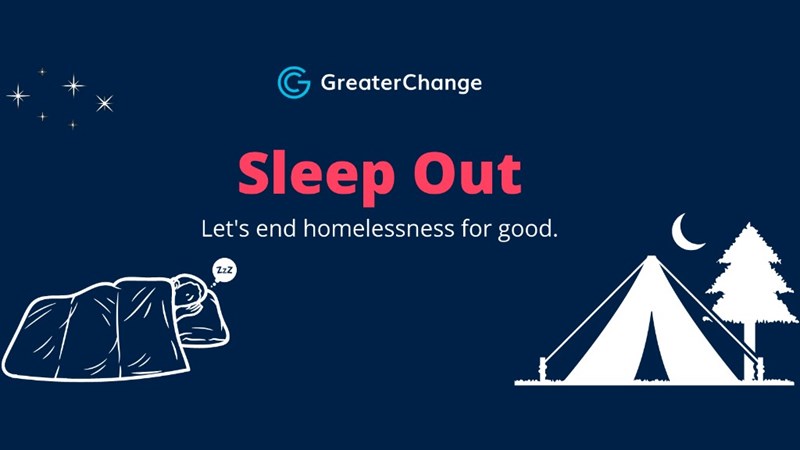 GreaterChange

Sleep Out

Let's end homelessness for good.

ZzZ